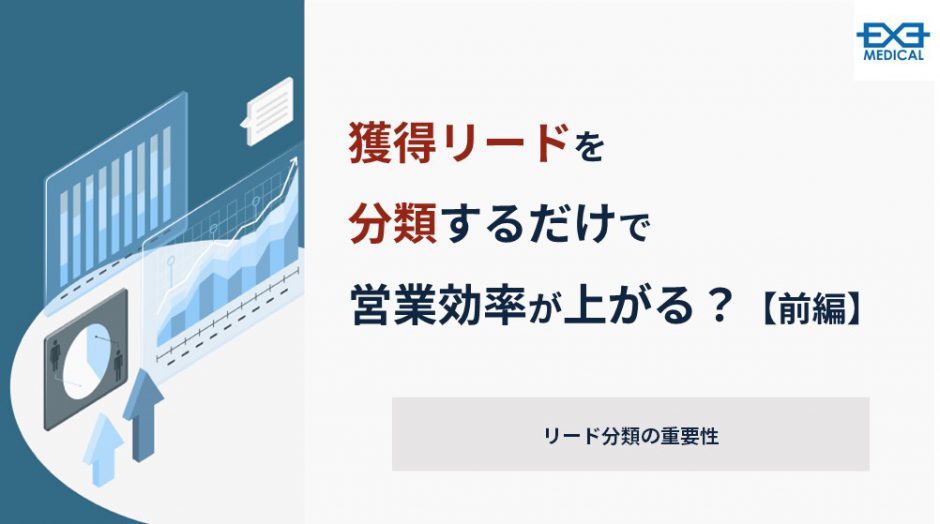 EXE
MEDICAL

獲得リードを
分類するだけで
営業効率が上がる？【前編】

リード分類の重要性